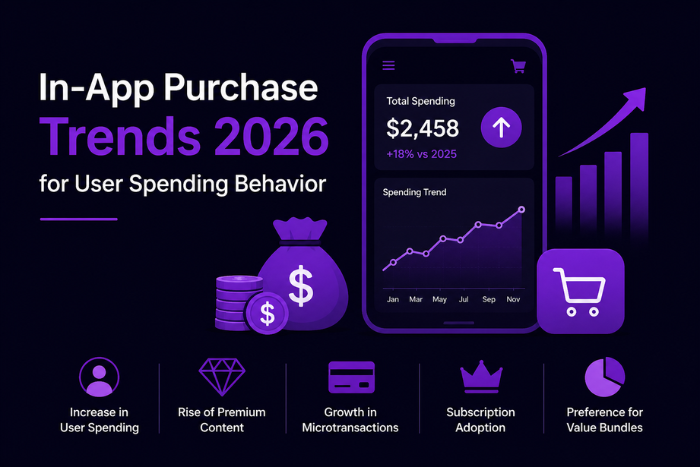 In-App Purchase Trends 2026 for User Spending Behavior

Total Spending
$2,458
+18% vs 2025

Spending Trend
Jan Mar May Jul Sep Nov

$

$

Increase in User Spending

Rise of Premium Content

Growth in Microtransactions

Subscription Adoption

Preference for Value Bundles